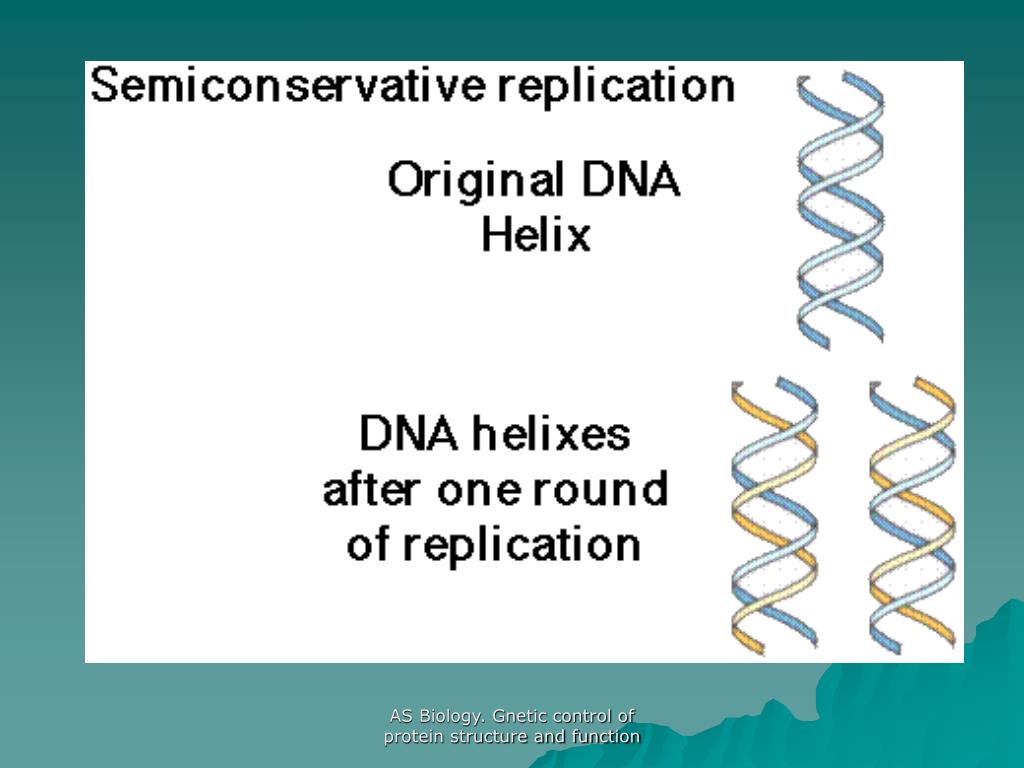 Semiconservative replication

Original DNA Helix

DNA helixes after one round of replication

AS Biology. Gnetic control of protein structure and function